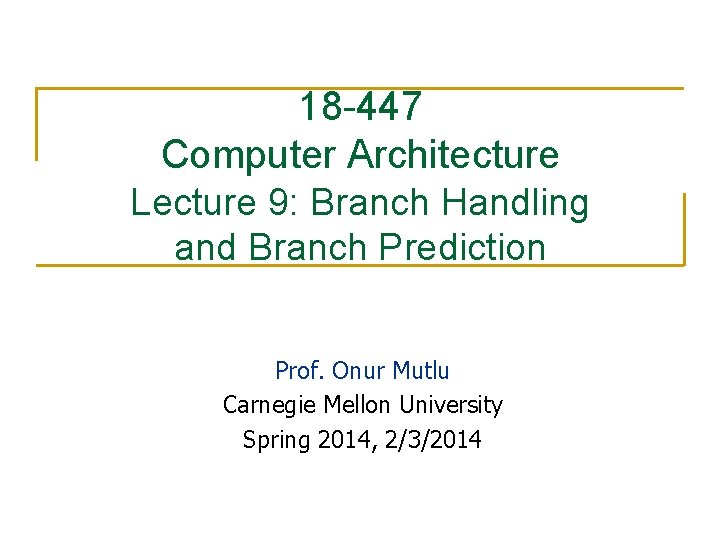 18-447
Computer Architecture
Lecture 9: Branch Handling and Branch Prediction

Prof. Onur Mutlu
Carnegie Mellon University
Spring 2014, 2/3/2014